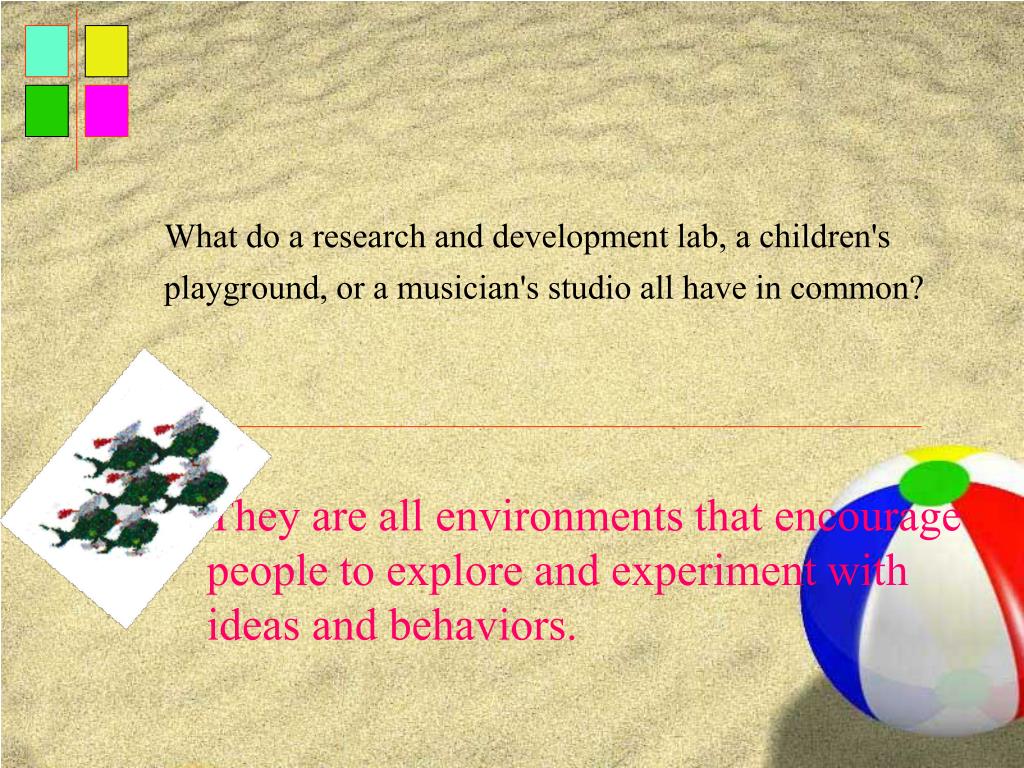 What do a research and development lab, a children's playground, or a musician's studio all have in common?

They are all environments that encourage people to explore and experiment with ideas and behaviors.